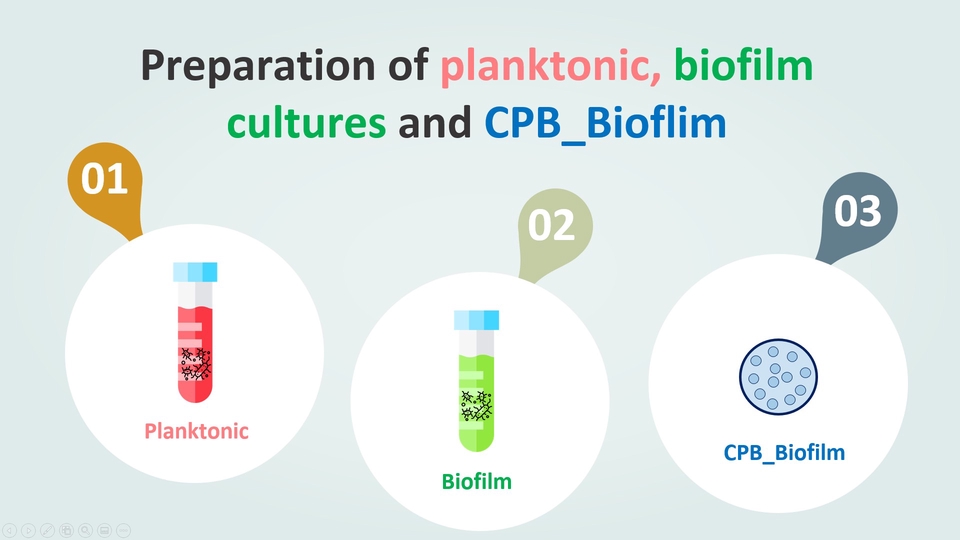 Preparation of planktonic, biofilm cultures and CPB_Bioflim

01

Planktonic

02

Biofilm

03

CPB_Biofilm